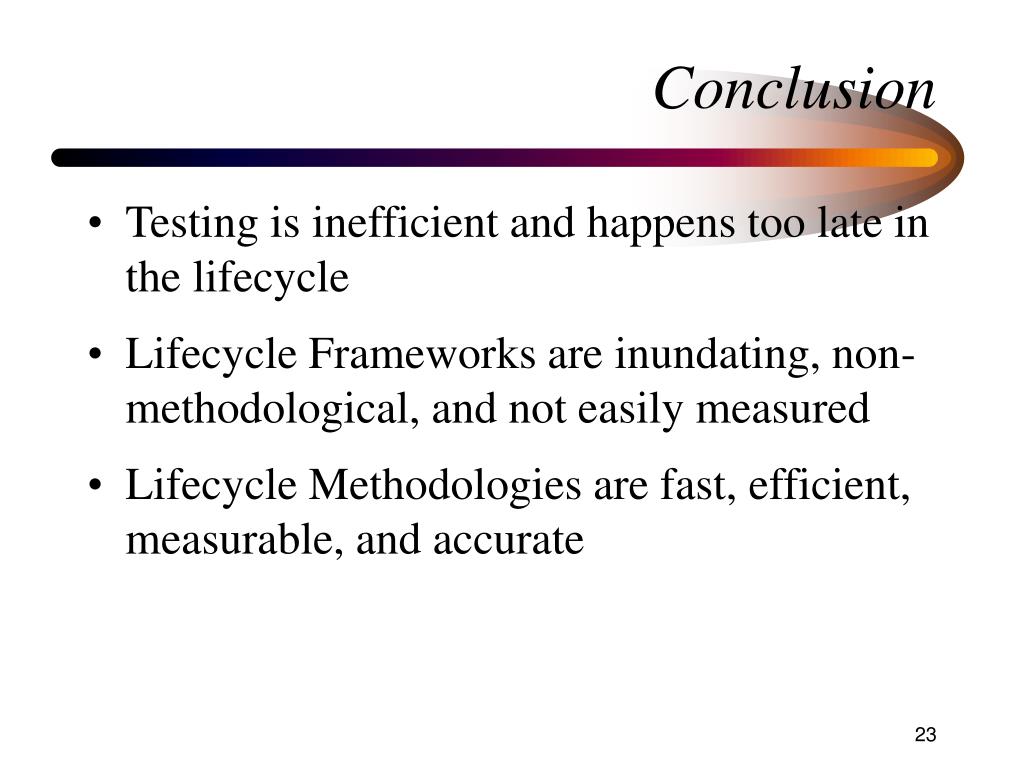 Conclusion

• Testing is inefficient and happens too late in the lifecycle

• Lifecycle Frameworks are inundating, non-methodological, and not easily measured

• Lifecycle Methodologies are fast, efficient, measurable, and accurate

23